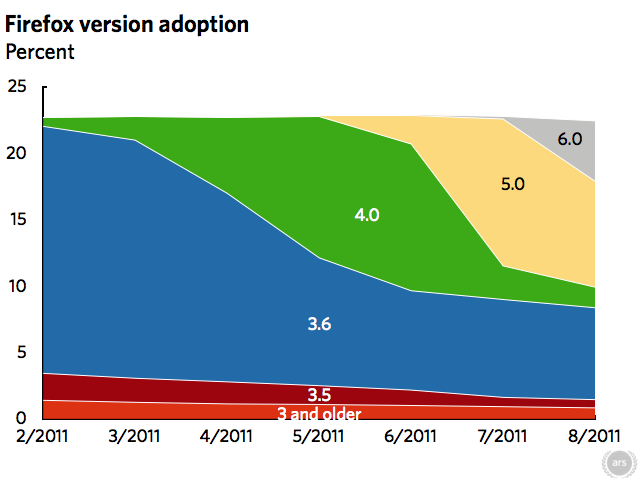 Firefox version adoption
Percent

25
20
15
10
5
0

6.0
5.0
4.0
3.6
3.5
3 and older

2/2011 3/2011 4/2011 5/2011 6/2011 7/2011 8/2011

ars